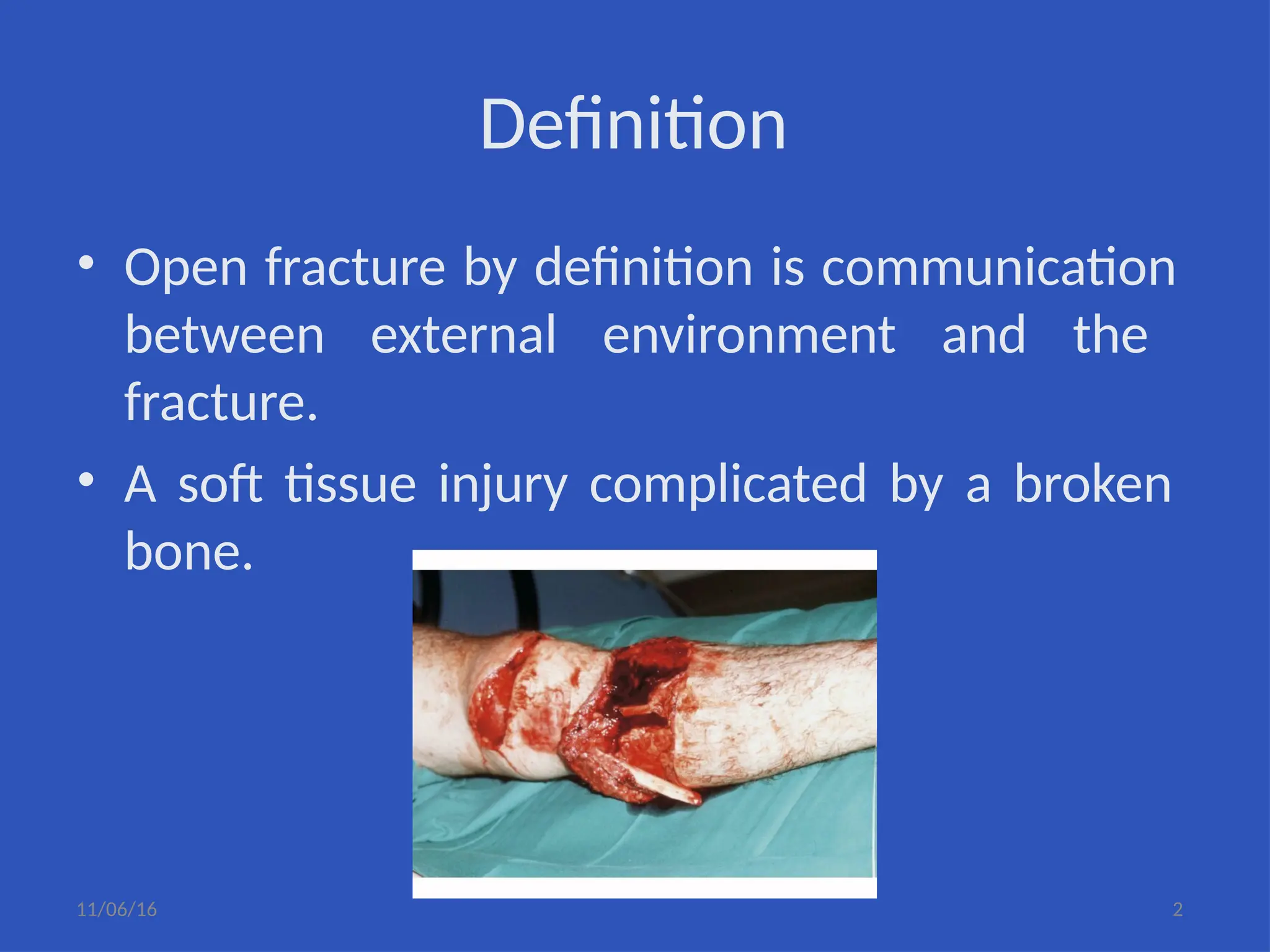 Definition

• Open fracture by definition is communication between external environment and the fracture.

• A soft tissue injury complicated by a broken bone.

11/06/16

2